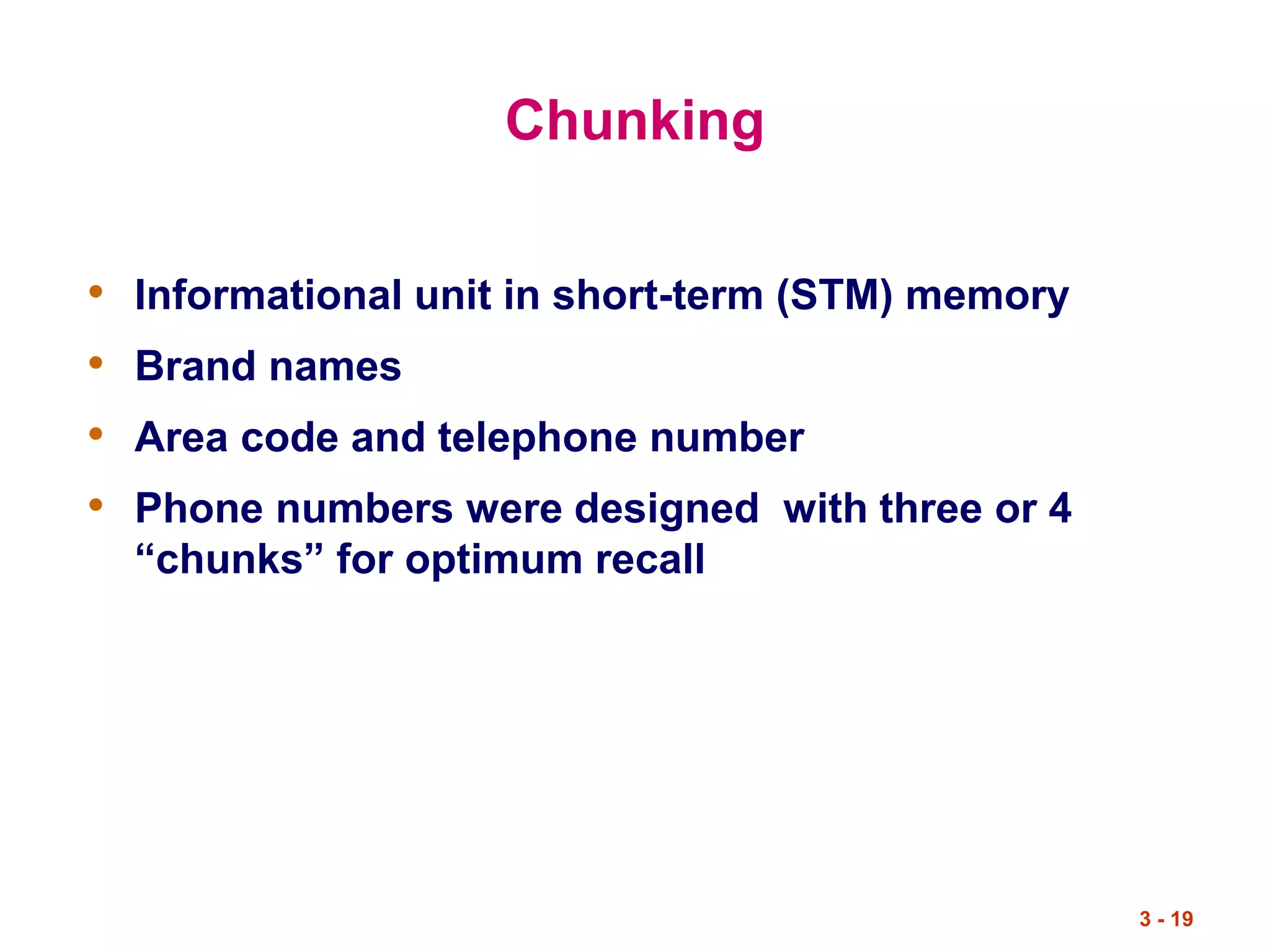 Chunking

• Informational unit in short-term (STM) memory
• Brand names
• Area code and telephone number
• Phone numbers were designed  with three or 4 “chunks” for optimum recall

3 - 19